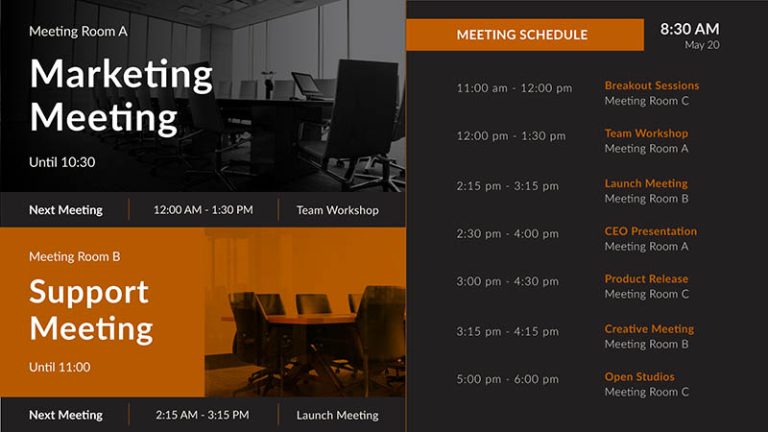 Meeting Room A

Marketing Meeting

Until 10:30

Next Meeting | 12:00 AM - 1:30 PM | Team Workshop

Meeting Room B

Support Meeting

Until 11:00

Next Meeting | 2:15 AM - 3:15 PM | Launch Meeting

MEETING SCHEDULE

8:30 AM
May 20

11:00 am - 12:00 pm
Breakout Sessions
Meeting Room C

12:00 pm - 1:30 pm
Team Workshop
Meeting Room A

2:15 pm - 3:15 pm
Launch Meeting
Meeting Room B

2:30 pm - 4:00 pm
CEO Presentation
Meeting Room A

3:00 pm - 4:30 pm
Product Release
Meeting Room C

3:15 pm - 4:15 pm
Creative Meeting
Meeting Room B

5:00 pm - 6:00 pm
Open Studios
Meeting Room C